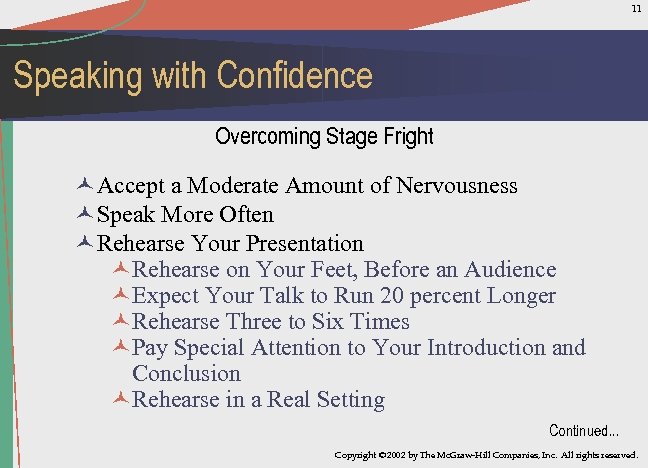 11

Speaking with Confidence

Overcoming Stage Fright

Accept a Moderate Amount of Nervousness
Speak More Often
Rehearse Your Presentation
Rehearse on Your Feet, Before an Audience
Expect Your Talk to Run 20 percent Longer
Rehearse Three to Six Times
Pay Special Attention to Your Introduction and Conclusion
Rehearse in a Real Setting

Continued...

Copyright ©2002 by The McGraw-Hill Companies, Inc. All rights reserved.